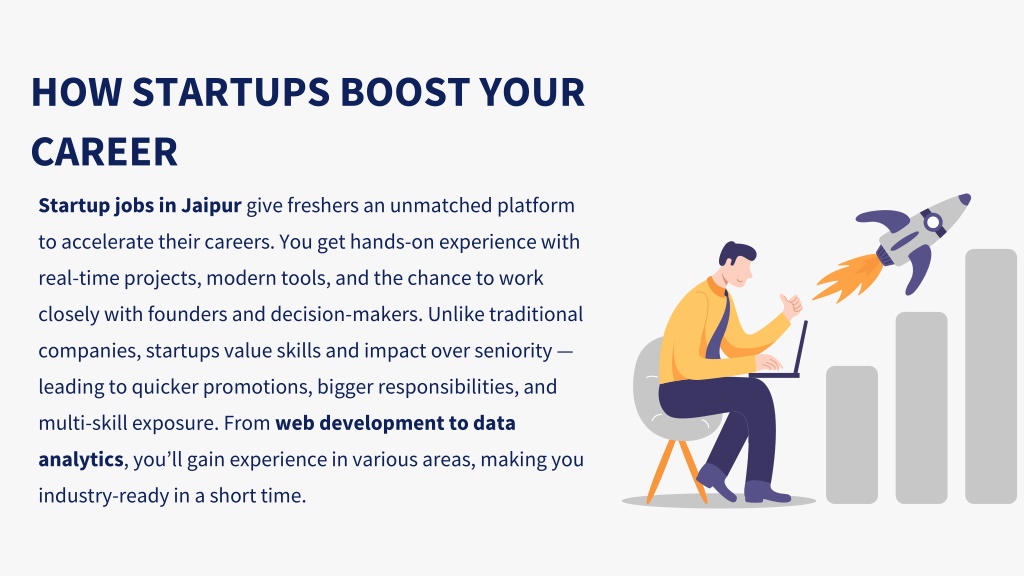 HOW STARTUPS BOOST YOUR CAREER

Startup jobs in Jaipur give freshers an unmatched platform to accelerate their careers. You get hands-on experience with real-time projects, modern tools, and the chance to work closely with founders and decision-makers. Unlike traditional companies, startups value skills and impact over seniority — leading to quicker promotions, bigger responsibilities, and multi-skill exposure. From web development to data analytics, you'll gain experience in various areas, making you industry-ready in a short time.